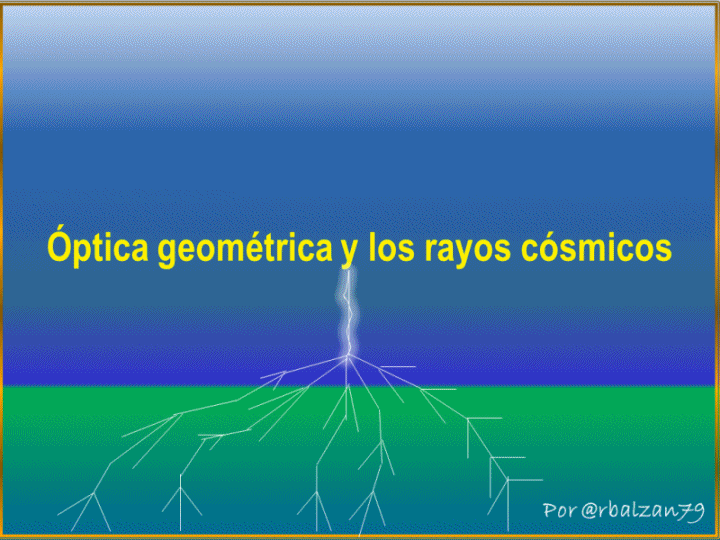 Óptica geométrica y los rayos cósmicos

Por @rbalzan79